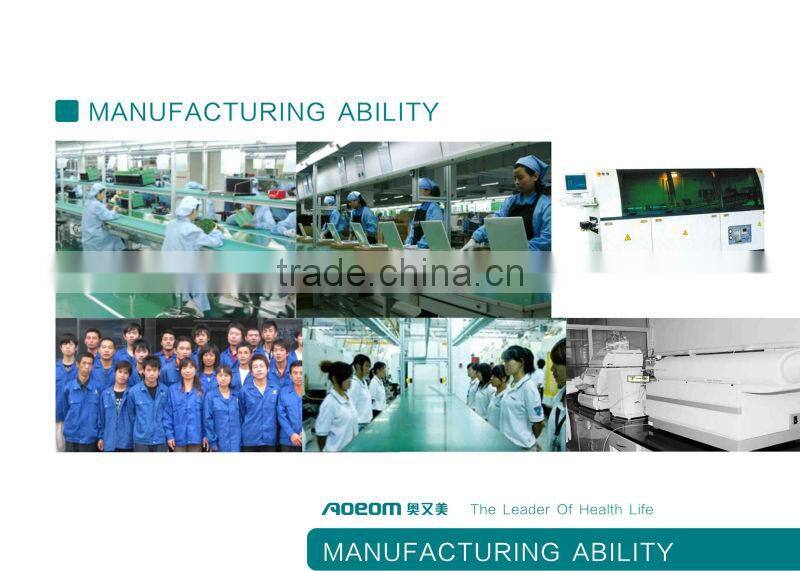 MANUFACTURING ABILITY

trade.china.cn

AOEOM 奥又美 The Leader Of Health Life

MANUFACTURING ABILITY